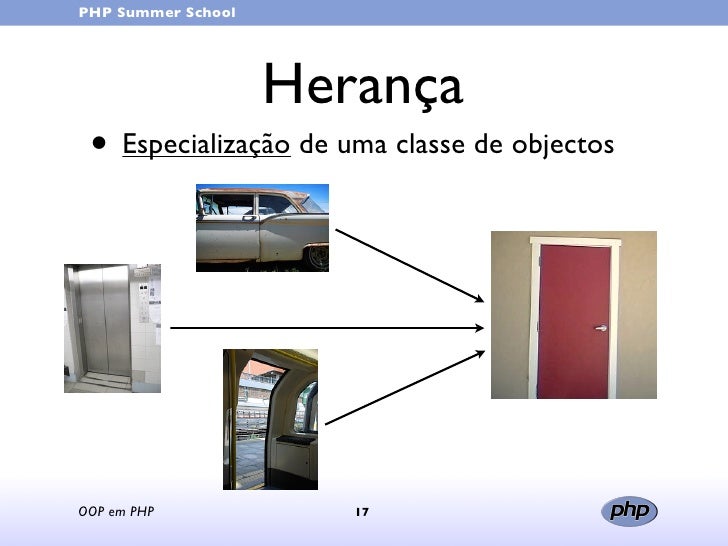 PHP Summer School

Herança

• Especialização de uma classe de objectos

OOP em PHP

17

php